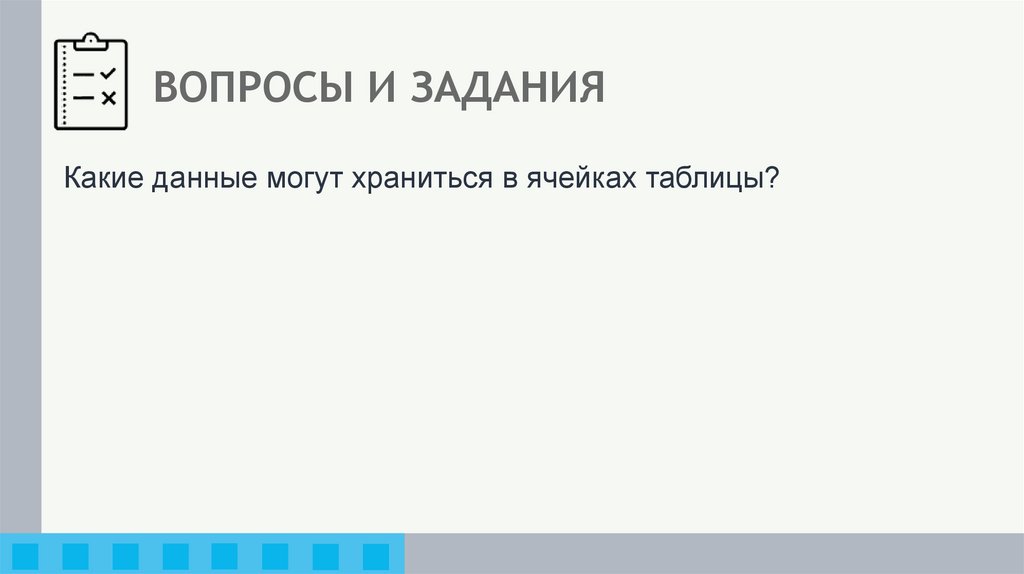 ВОПРОСЫ И ЗАДАНИЯ

Какие данные могут храниться в ячейках таблицы?